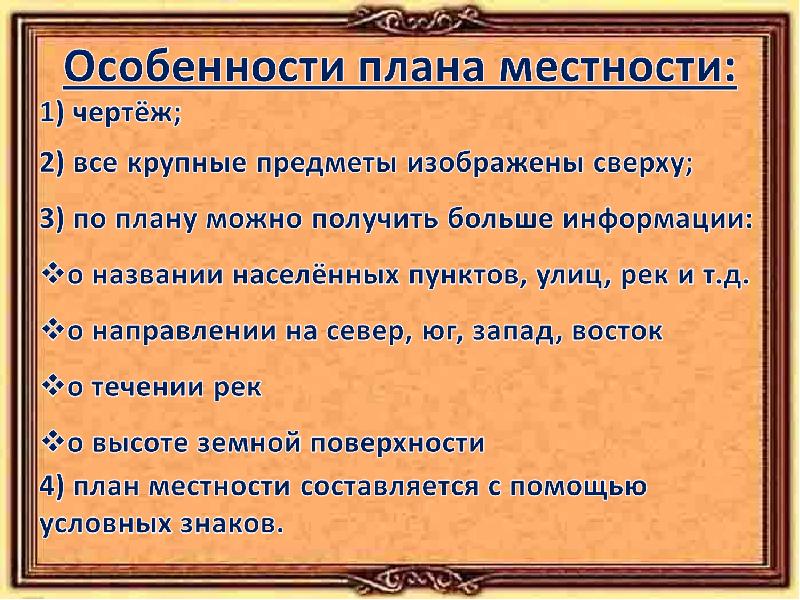 Особенности плана местности:

1) чертёж;

2) все крупные предметы изображены сверху;

3) по плану можно получить больше информации:

❖о названии населённых пунктов, улиц, рек и т.д.

❖о направлении на север, юг, запад, восток

❖о течении рек

❖о высоте земной поверхности

4) план местности составляется с помощью условных знаков.